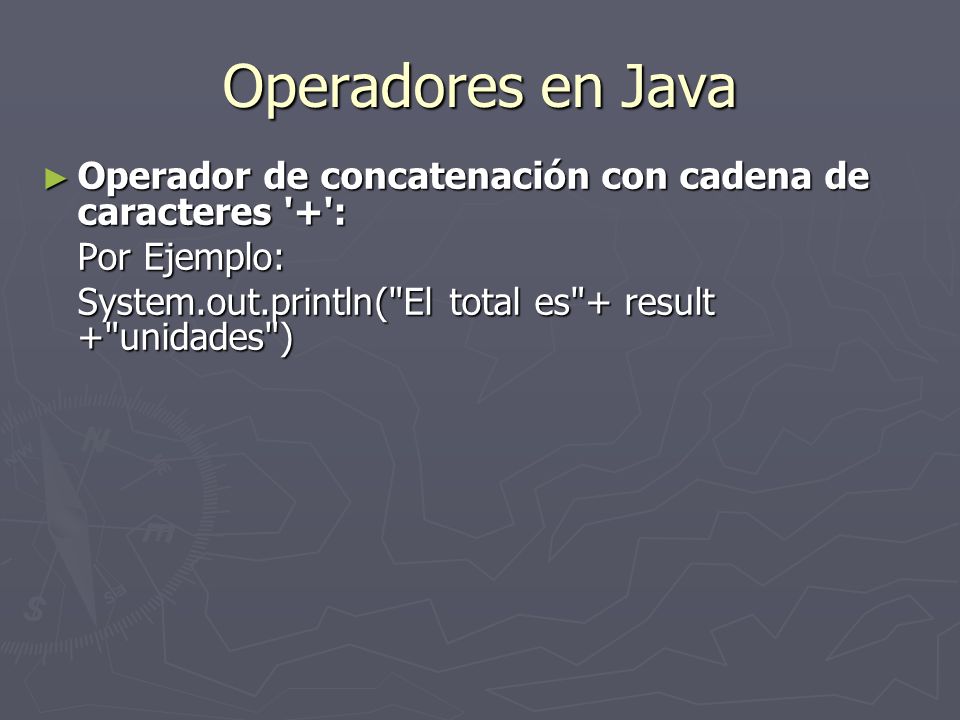 Operadores en Java

► Operador de concatenación con cadena de caracteres '+':

Por Ejemplo:

System.out.println("El total es"+ result +"unidades")